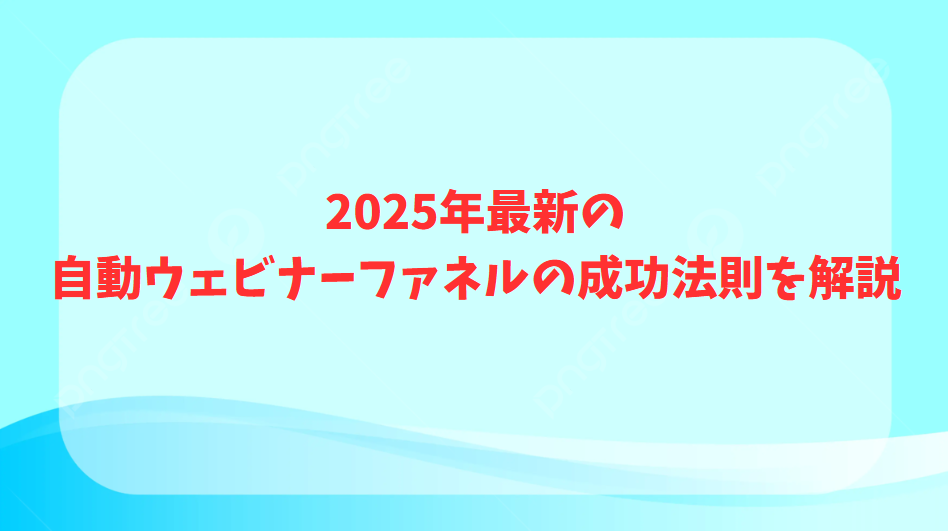 2025年最新の
自動ウェビナーファネルの成功法則を解説